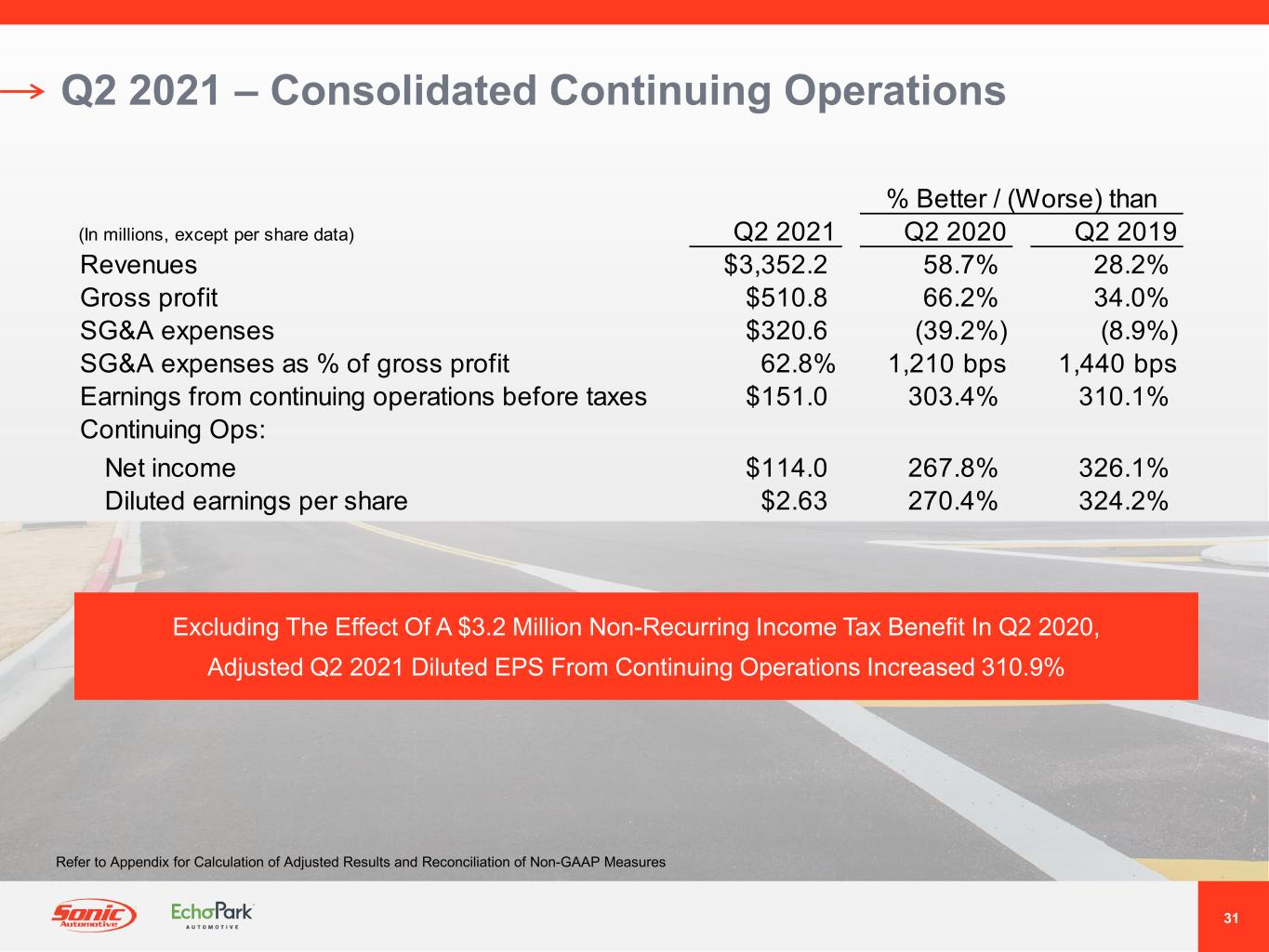 Q2 2021 – Consolidated Continuing Operations

| (In millions, except per share data) | Q2 2021 | % Better / (Worse) than Q2 2020 | % Better / (Worse) than Q2 2019 |
|---|---|---|---|
| Revenues | $3,352.2 | 58.7% | 28.2% |
| Gross profit | $510.8 | 66.2% | 34.0% |
| SG&A expenses | $320.6 | (39.2%) | (8.9%) |
| SG&A expenses as % of gross profit | 62.8% | 1,210 bps | 1,440 bps |
| Earnings from continuing operations before taxes | $151.0 | 303.4% | 310.1% |
| Continuing Ops: | | | |
| Net income | $114.0 | 267.8% | 326.1% |
| Diluted earnings per share | $2.63 | 270.4% | 324.2% |

Excluding The Effect Of A $3.2 Million Non-Recurring Income Tax Benefit In Q2 2020, Adjusted Q2 2021 Diluted EPS From Continuing Operations Increased 310.9%

Refer to Appendix for Calculation of Adjusted Results and Reconciliation of Non-GAAP Measures

Sonic Automotive

EchoPark AUTOMOTIVE

31